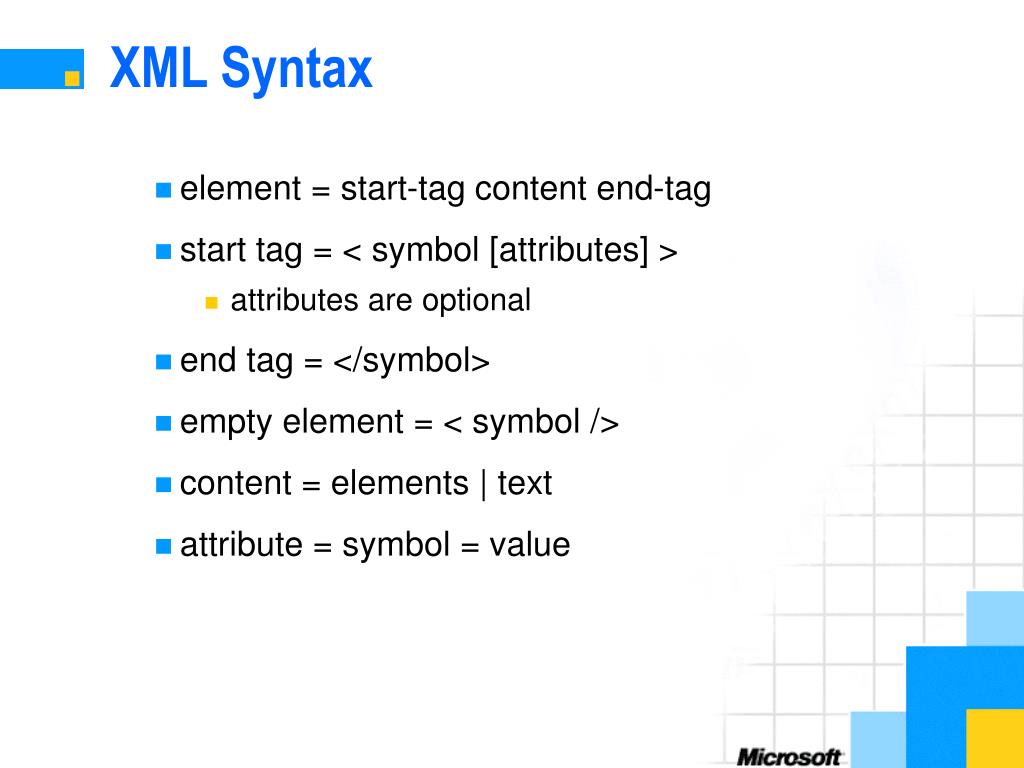 XML Syntax

element = start-tag content end-tag

start tag = < symbol [attributes] >

attributes are optional

end tag = </symbol>

empty element = < symbol />

content = elements | text

attribute = symbol = value

Microsoft